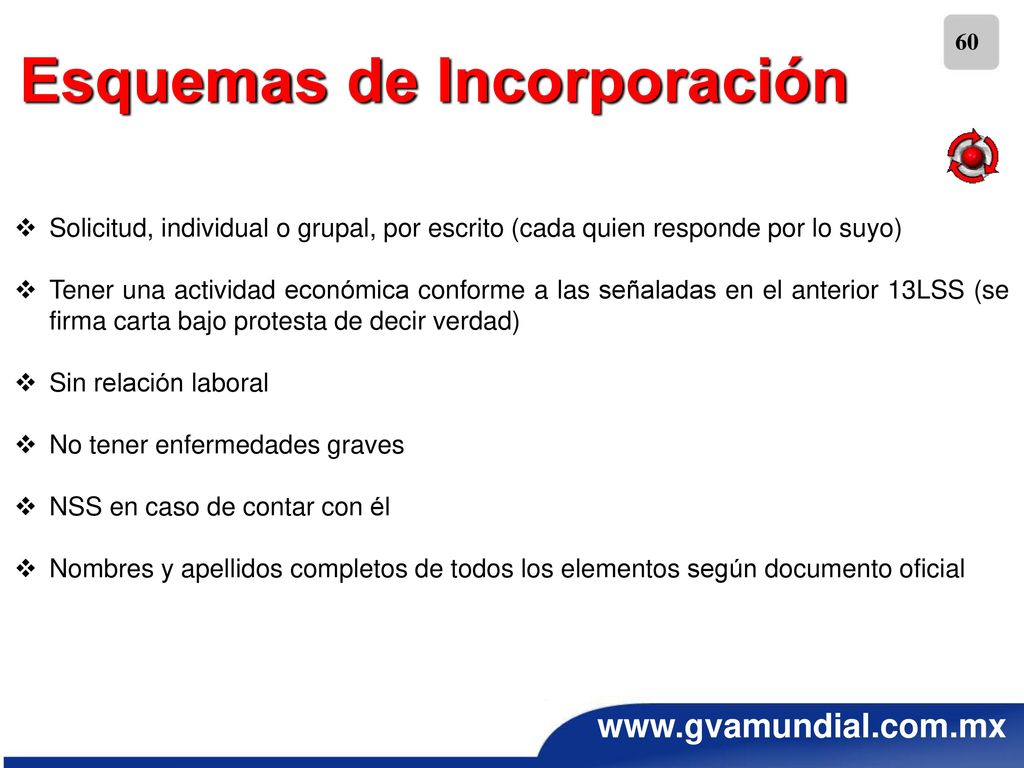 60

Esquemas de Incorporación

❖ Solicitud, individual o grupal, por escrito (cada quien responde por lo suyo)

❖ Tener una actividad económica conforme a las señaladas en el anterior 13LSS (se firma carta bajo protesta de decir verdad)

❖ Sin relación laboral

❖ No tener enfermedades graves

❖ NSS en caso de contar con él

❖ Nombres y apellidos completos de todos los elementos según documento oficial

www.gvamundial.com.mx